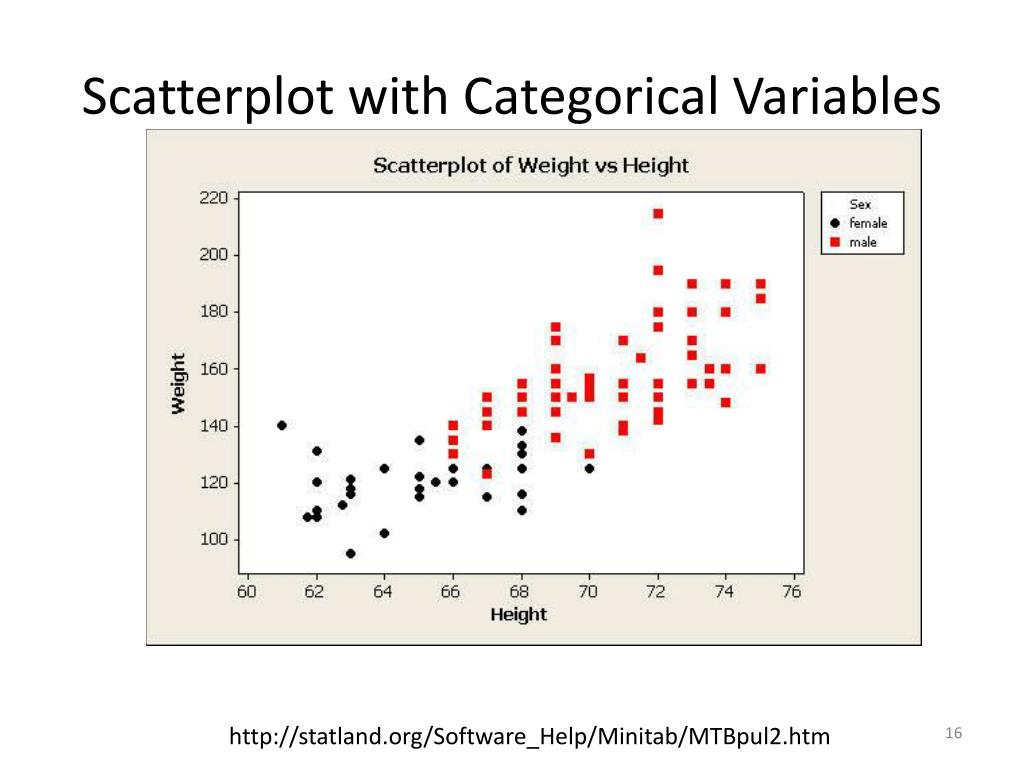 Scatterplot with Categorical Variables

Scatterplot of Weight vs Height

Sex
female
male

Weight

220
200
180
160
140
120
100

60 62 64 66 68 70 72 74 76

Height

http://statland.org/Software_Help/Minitab/MTBpul2.htm

16